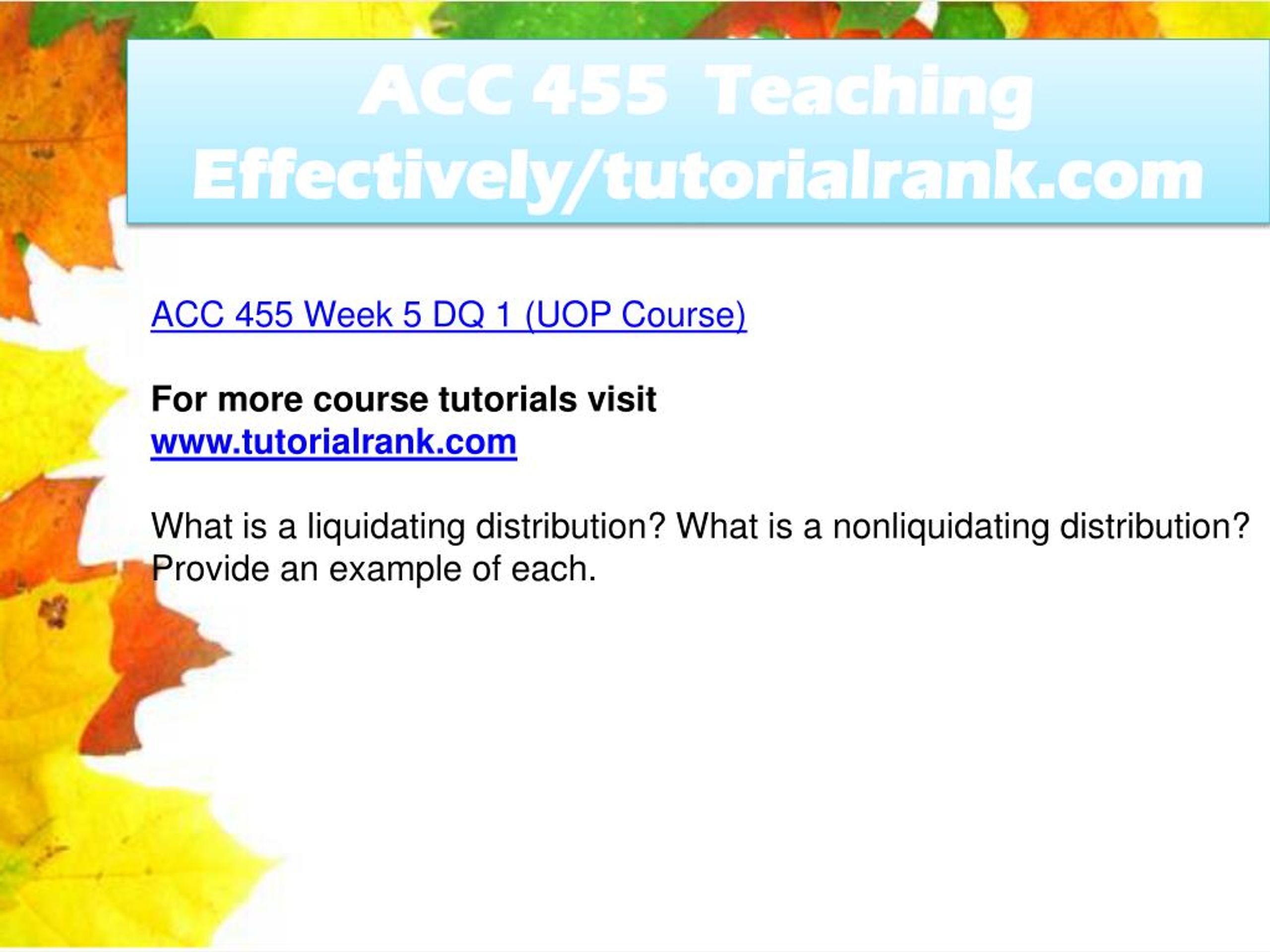 ACC 455 Teaching Effectively/tutorialrank.com

ACC 455 Week 5 DQ 1 (UOP Course)

For more course tutorials visit
www.tutorialrank.com

What is a liquidating distribution? What is a nonliquidating distribution? Provide an example of each.